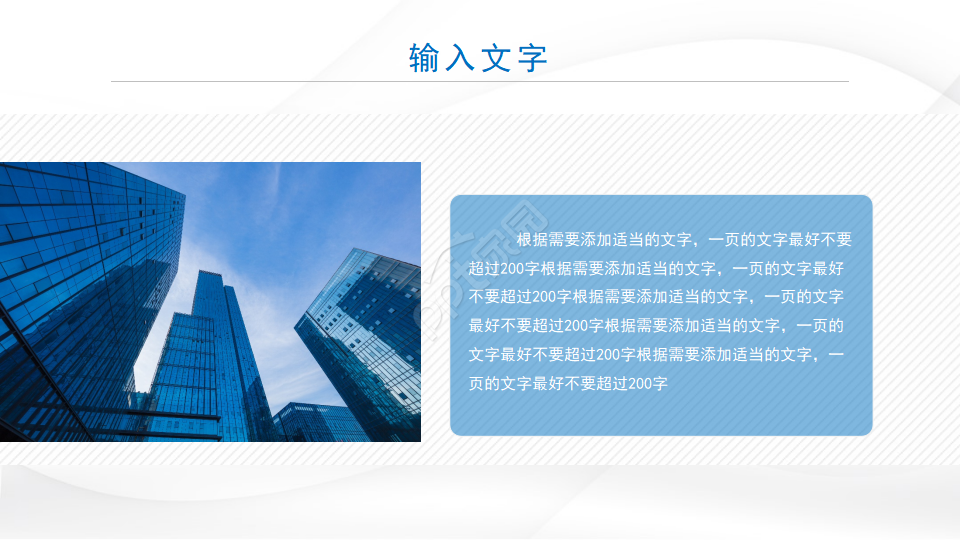 输入文字

根据需要添加适当的文字，一页的文字最好不要超过200字根据需要添加适当的文字，一页的文字最好不要超过200字根据需要添加适当的文字，一页的文字最好不要超过200字根据需要添加适当的文字，一页的文字最好不要超过200字根据需要添加适当的文字，一页的文字最好不要超过200字